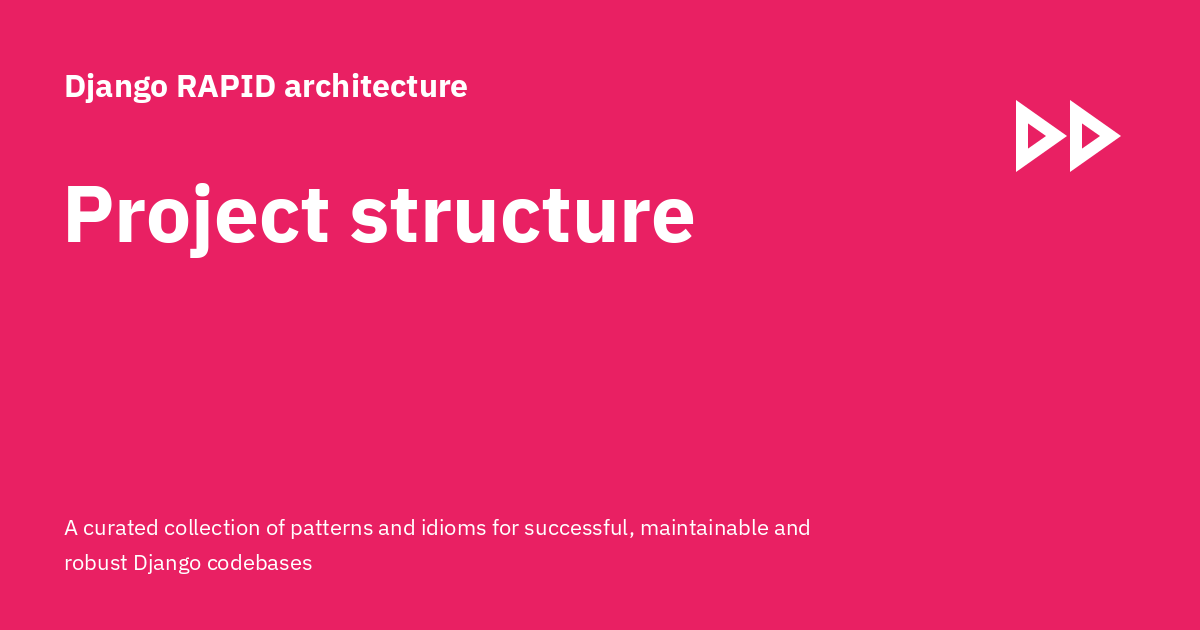 Django RAPID architecture

Project structure

A curated collection of patterns and idioms for successful, maintainable and robust Django codebases